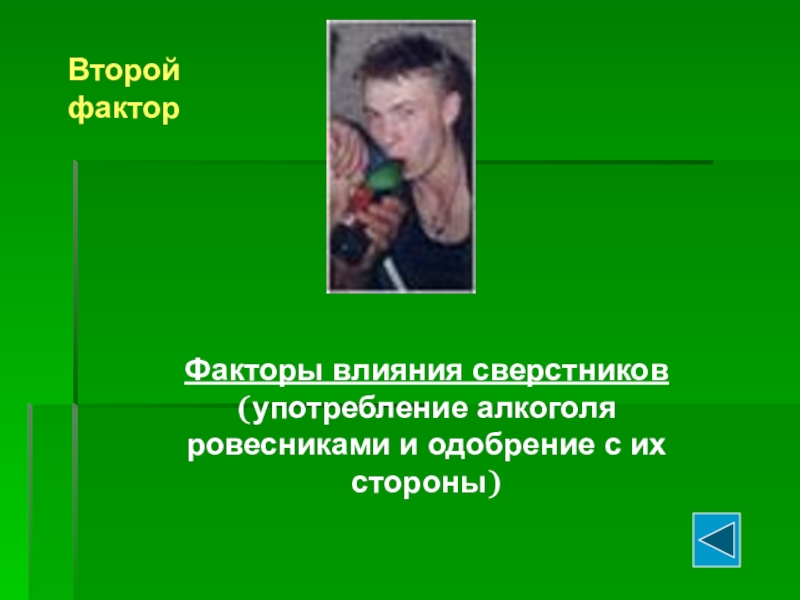 Второй фактор

Факторы влияния сверстников (употребление алкоголя ровесниками и одобрение с их стороны)